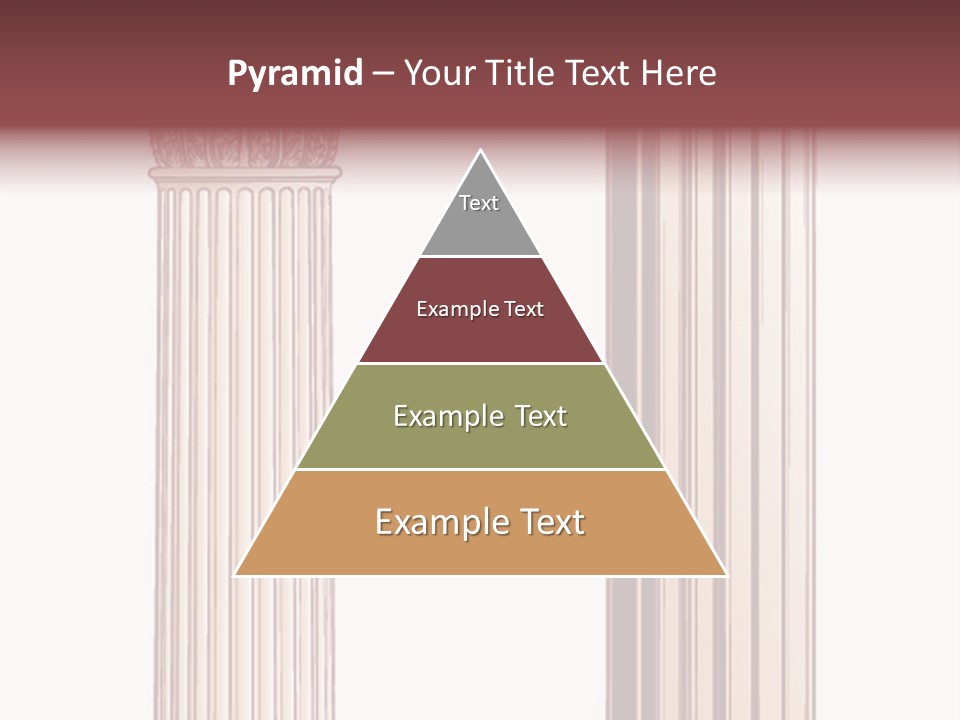 Pyramid – Your Title Text Here

Text

Example Text

Example Text

Example Text